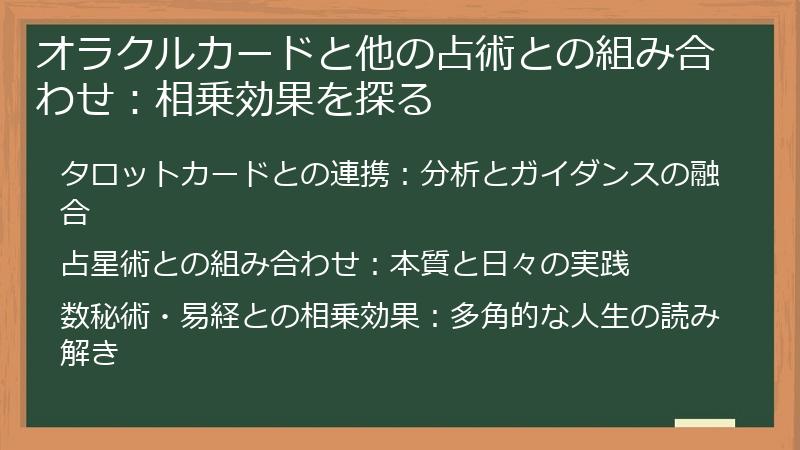 オラクルカードと他の占術との組み合わせ：相乗効果を探る

タロットカードとの連携：分析とガイダンスの融合

占星術との組み合わせ：本質と日々の実践

数秘術・易経との相乗効果：多角的な人生の読み解き